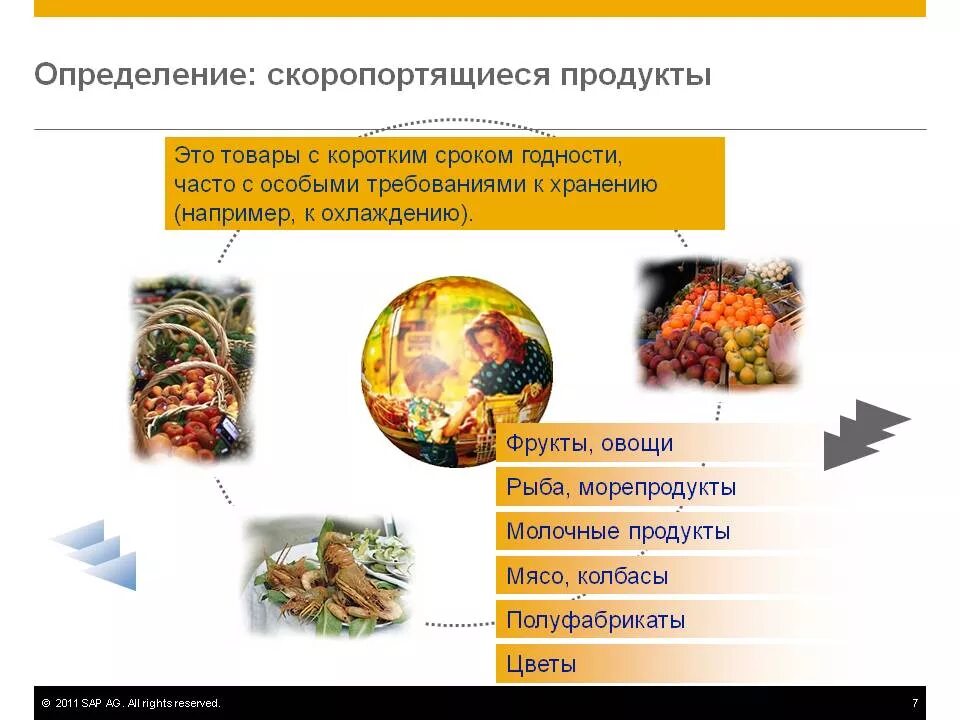 Определение: скоропортящиеся продукты

Это товары с коротким сроком годности, часто с особыми требованиями к хранению (например, к охлаждению).

Фрукты, овощи

Рыба, морепродукты

Молочные продукты

Мясо, колбасы

Полуфабрикаты

Цветы

© 2011 SAP AG. All rights reserved.

7